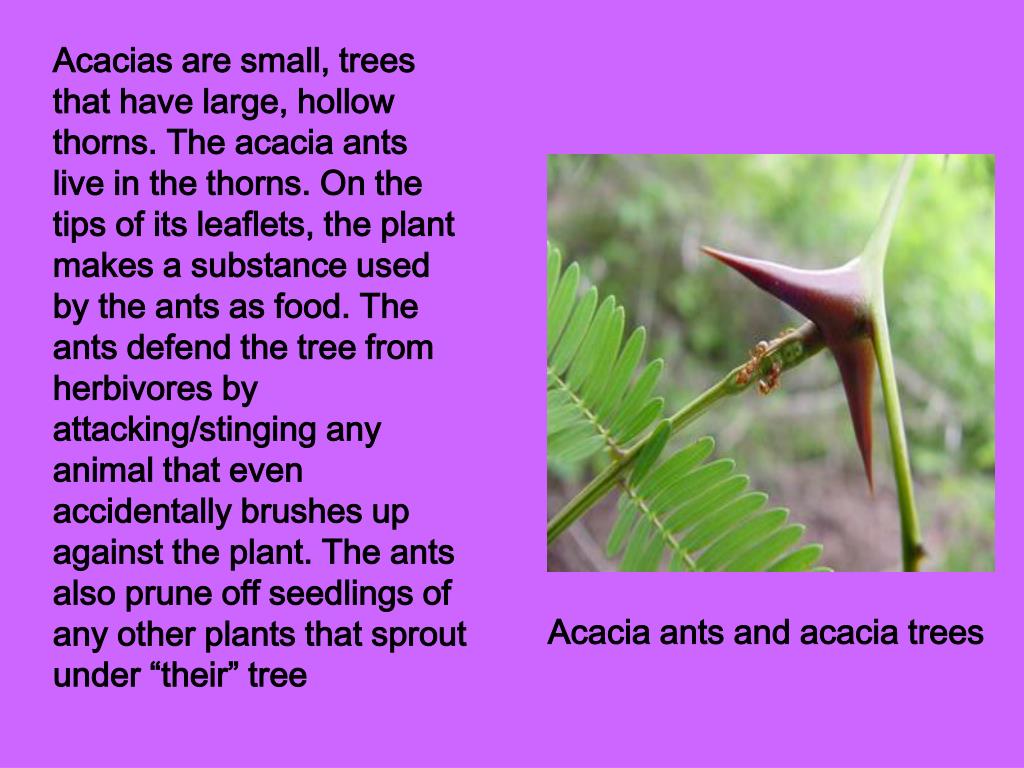 Acacias are small, trees that have large, hollow thorns. The acacia ants live in the thorns. On the tips of its leaflets, the plant makes a substance used by the ants as food. The ants defend the tree from herbivores by attacking/stinging any animal that even accidentally brushes up against the plant. The ants also prune off seedlings of any other plants that sprout under “their” tree

Acacia ants and acacia trees